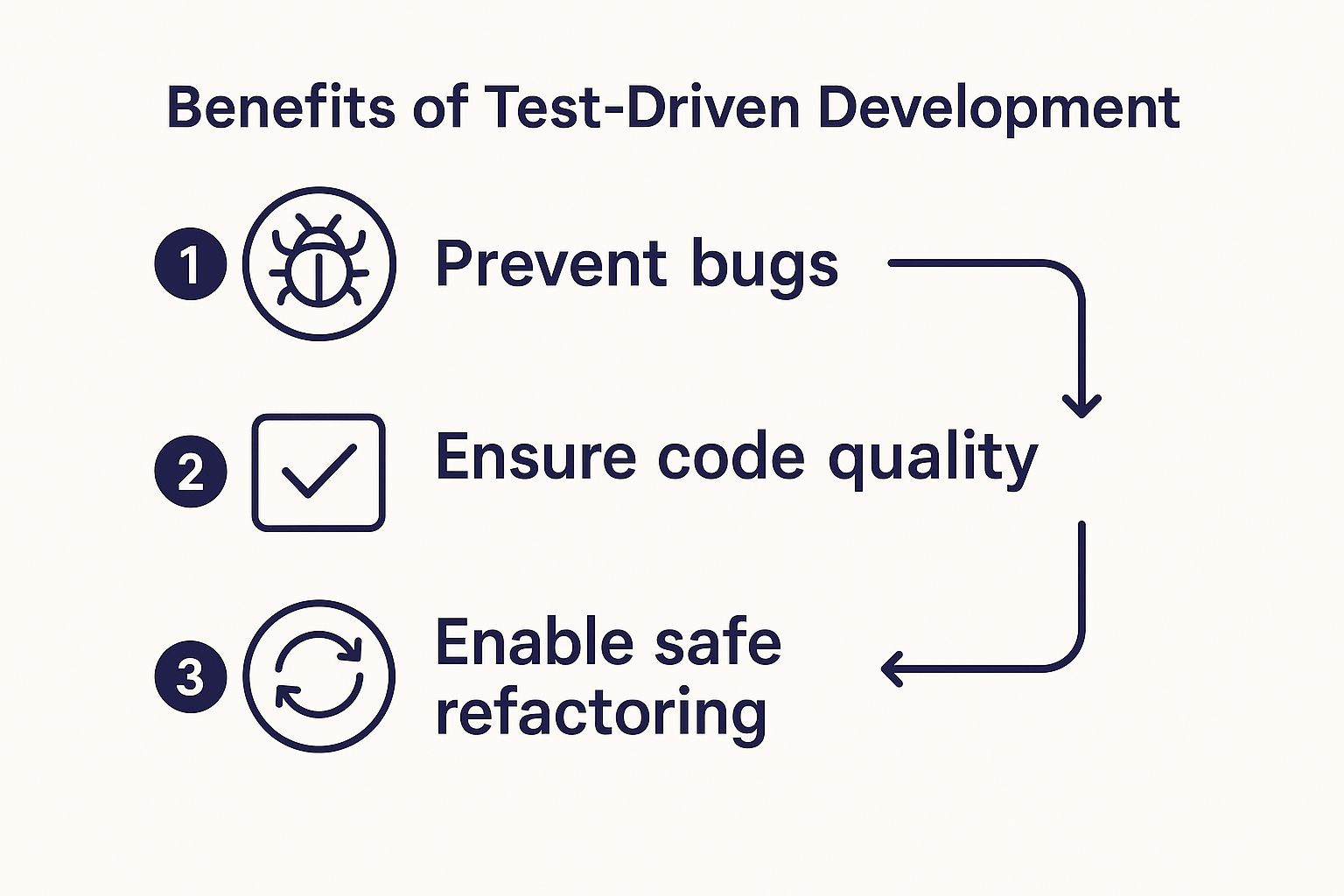 Benefits of Test-Driven Development

1 Prevent bugs

2 Ensure code quality

3 Enable safe refactoring